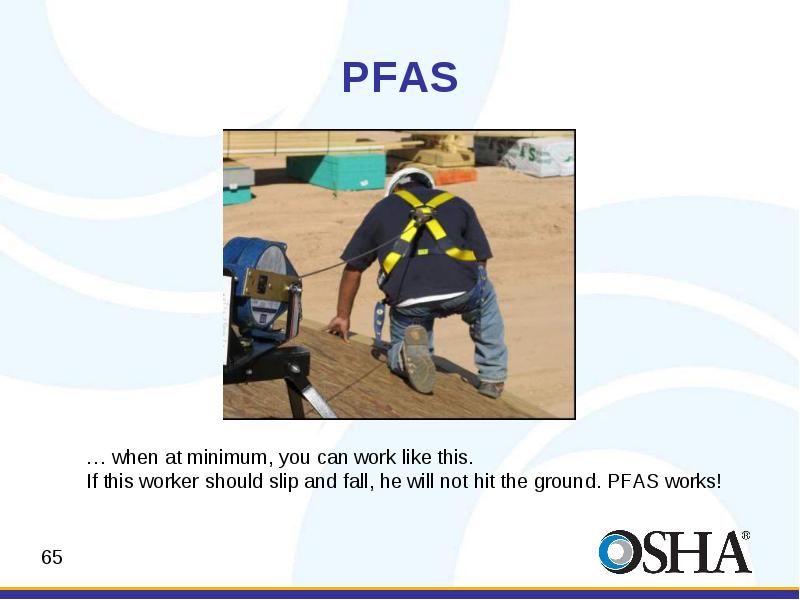 PFAS

… when at minimum, you can work like this.
If this worker should slip and fall, he will not hit the ground. PFAS works!

65

OSHA®